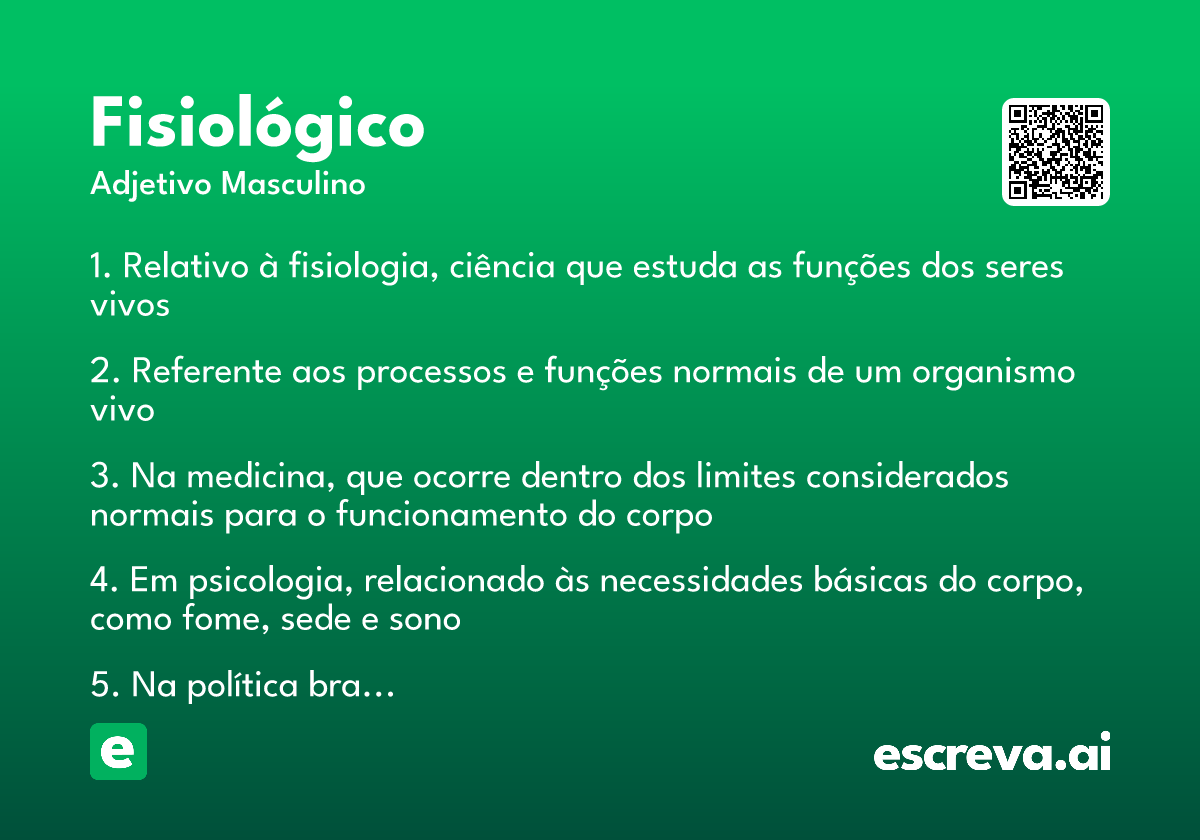 Fisiológico
Adjetivo Masculino

1. Relativo à fisiologia, ciência que estuda as funções dos seres vivos

2. Referente aos processos e funções normais de um organismo vivo

3. Na medicina, que ocorre dentro dos limites considerados normais para o funcionamento do corpo

4. Em psicologia, relacionado às necessidades básicas do corpo, como fome, sede e sono

5. Na política bra...

e

escreva.ai